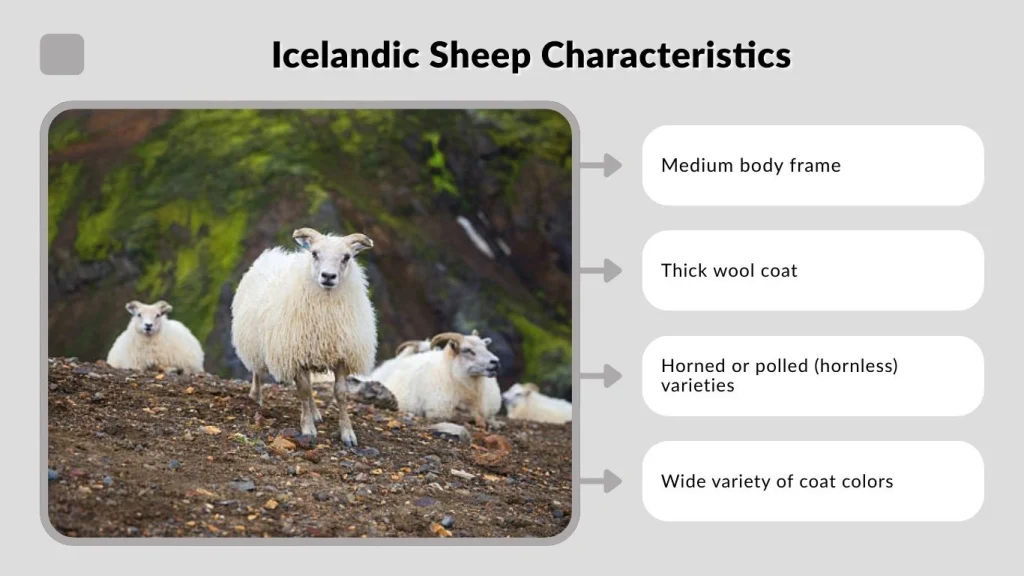 Icelandic Sheep Characteristics

Medium body frame

Thick wool coat

Horned or polled (hornless) varieties

Wide variety of coat colors